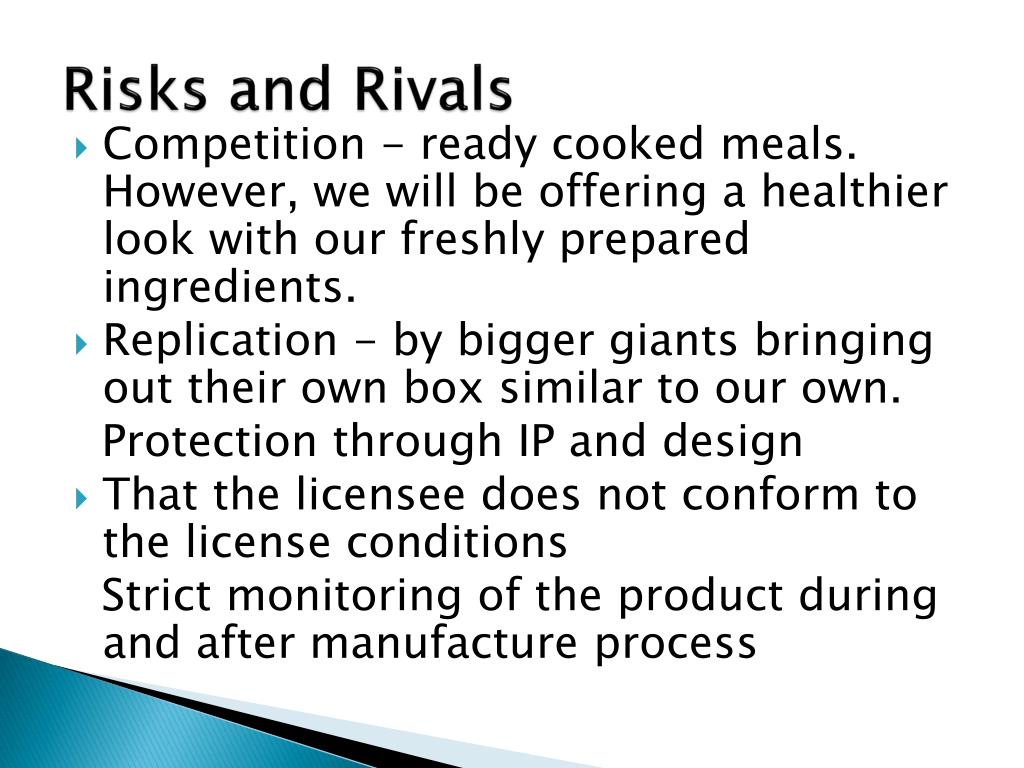 Risks and Rivals

Competition - ready cooked meals. However, we will be offering a healthier look with our freshly prepared ingredients.

Replication - by bigger giants bringing out their own box similar to our own.

Protection through IP and design

That the licensee does not conform to the license conditions

Strict monitoring of the product during and after manufacture process